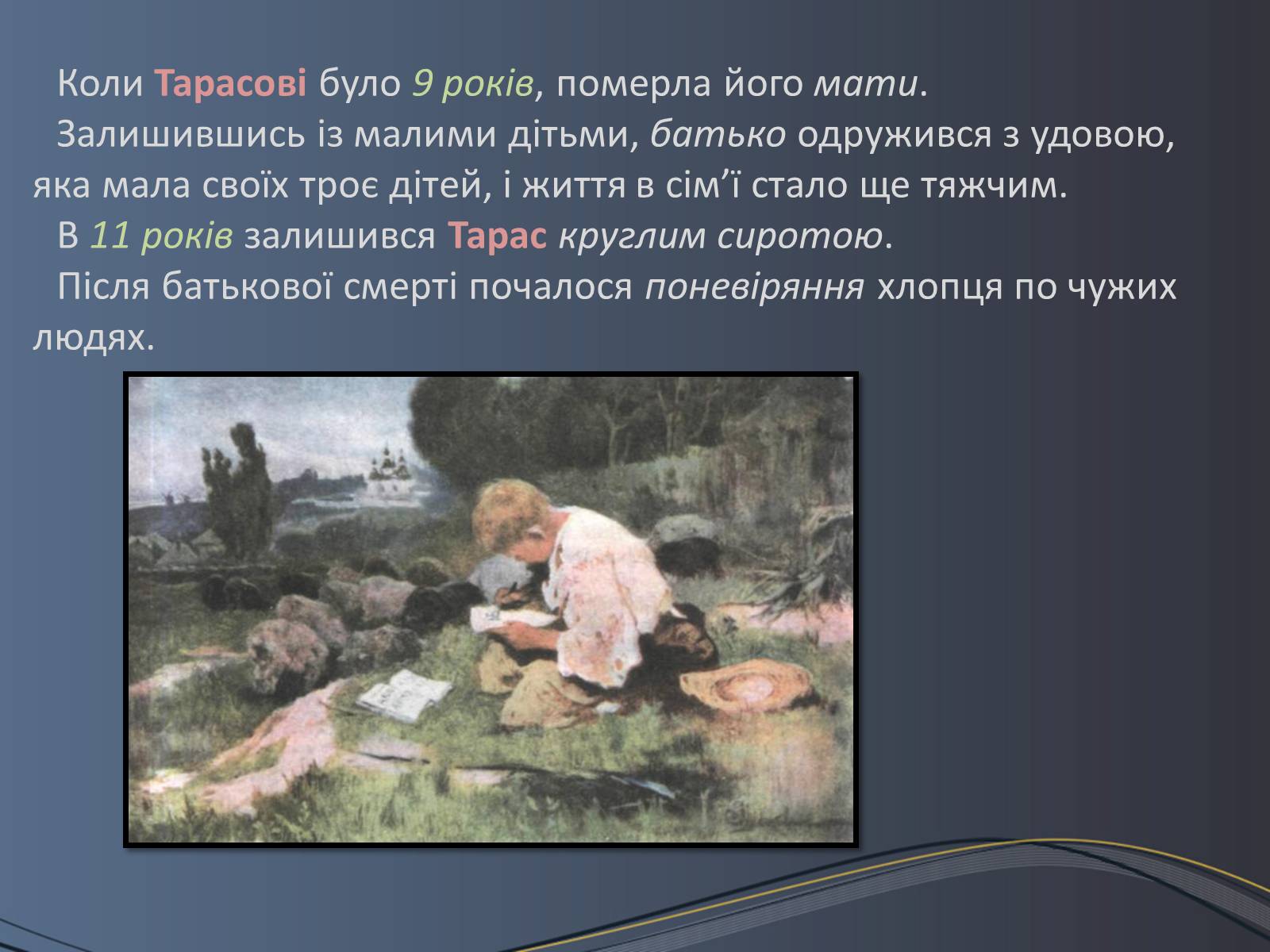 Коли Тарасові було 9 років, померла його мати.

Залишившись із малими дітьми, батько одружився з удовою, яка мала своїх троє дітей, і життя в сім'ї стало ще тяжчим.

В 11 років залишився Тарас круглим сиротою.

Після батькової смерті почалося поневіряння хлопця по чужих людях.